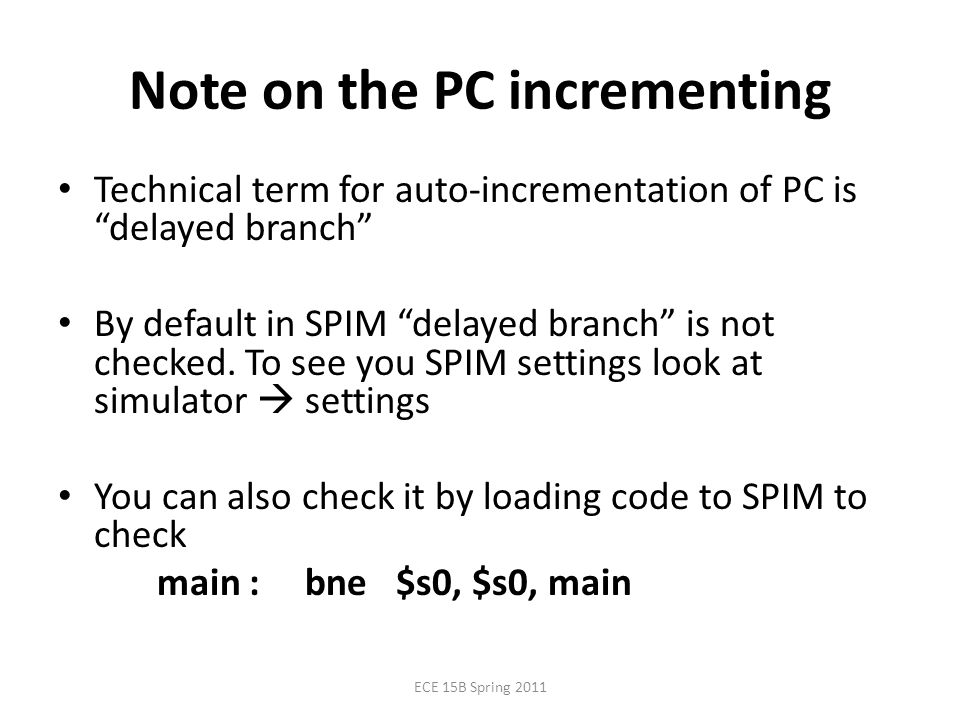 Note on the PC incrementing

• Technical term for auto-incrementation of PC is “delayed branch”

• By default in SPIM “delayed branch” is not checked. To see you SPIM settings look at simulator → settings

• You can also check it by loading code to SPIM to check

main : bne \$s0, \$s0, main

ECE 15B Spring 2011